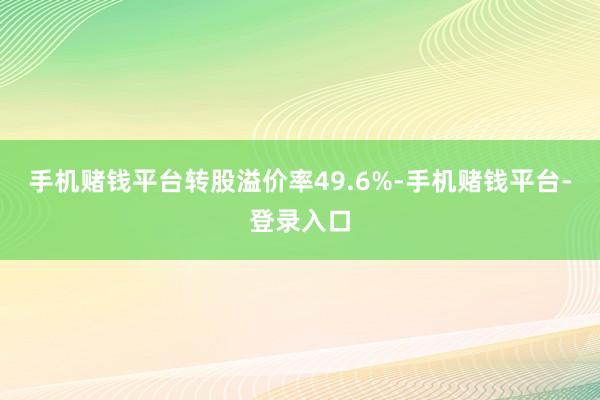 手机赌钱平台转股溢价率49.6%-手机赌钱平台-登录入口